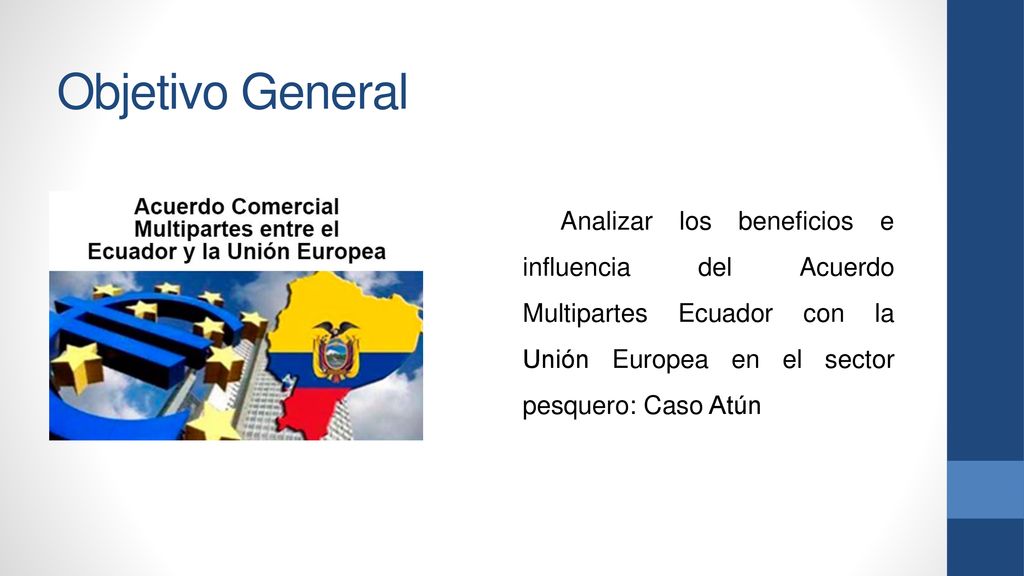 Objetivo General

Acuerdo Comercial Multipartes entre el Ecuador y la Unión Europea

Analizar los beneficios e influencia del Acuerdo Multipartes Ecuador con la Unión Europea en el sector pesquero: Caso Atún